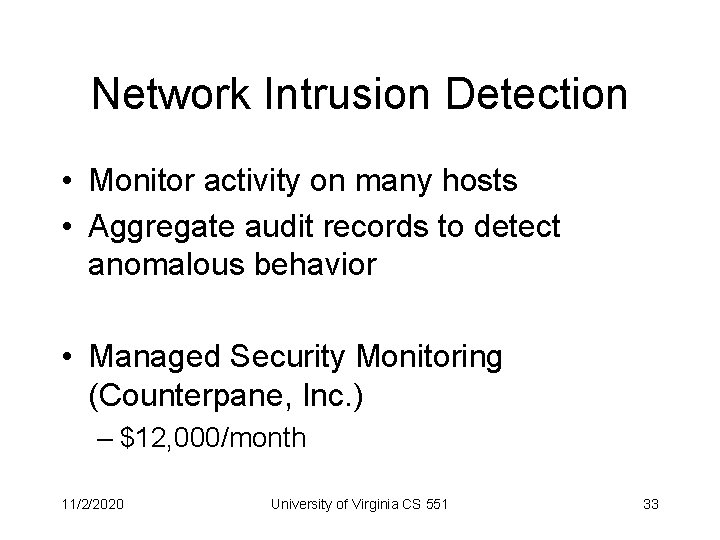 Network Intrusion Detection

• Monitor activity on many hosts
• Aggregate audit records to detect anomalous behavior

• Managed Security Monitoring (Counterpane, Inc.)
– \$12,000/month

11/2/2020 University of Virginia CS 551 33